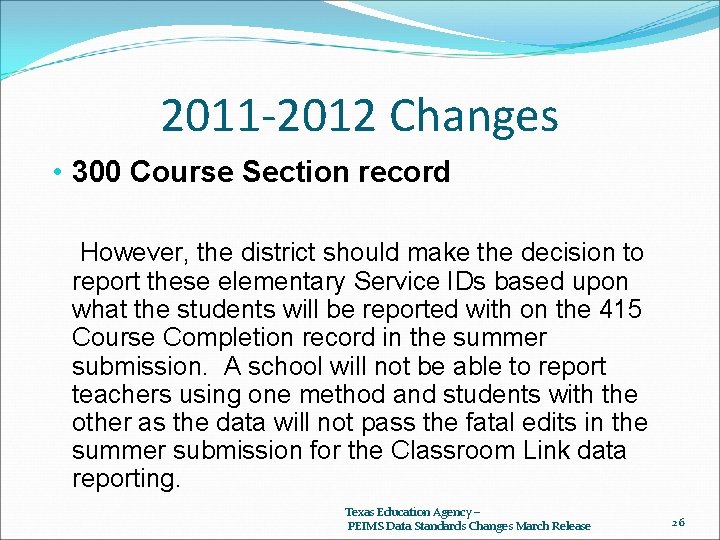 2011-2012 Changes

• 300 Course Section record

However, the district should make the decision to report these elementary Service IDs based upon what the students will be reported with on the 415 Course Completion record in the summer submission. A school will not be able to report teachers using one method and students with the other as the data will not pass the fatal edits in the summer submission for the Classroom Link data reporting.

Texas Education Agency – PEIMS Data Standards Changes March Release

26